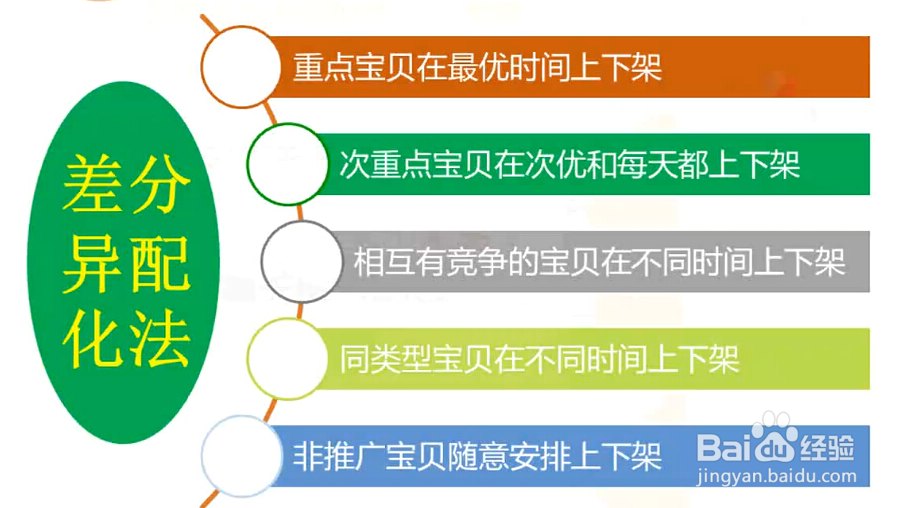 差分
异配
化法

重点宝贝在最优时间上下架

次重点宝贝在次优和每天都上下架

相互有竞争的宝贝在不同时间上下架

同类型宝贝在不同时间上下架

非推广宝贝随意安排上下架

Baidu经验
jingyan.baidu.com